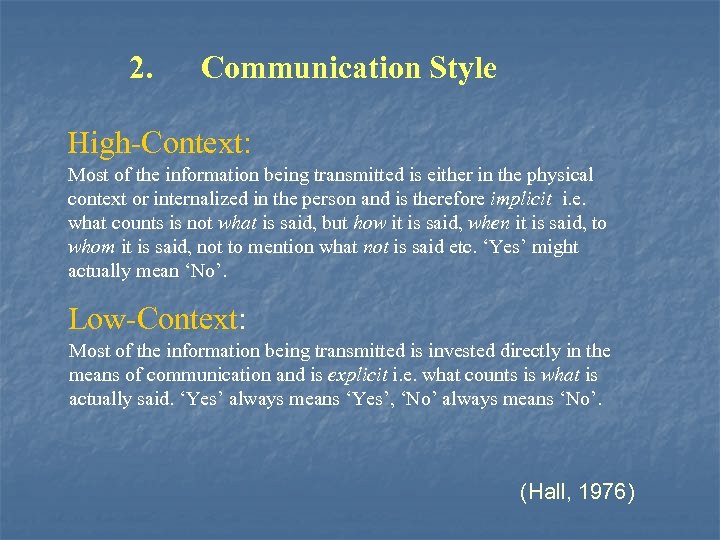 2. Communication Style

High-Context:
Most of the information being transmitted is either in the physical context or internalized in the person and is therefore implicit i.e. what counts is not what is said, but how it is said, when it is said, to whom it is said, not to mention what not is said etc. ‘Yes’ might actually mean ‘No’.

Low-Context:
Most of the information being transmitted is invested directly in the means of communication and is explicit i.e. what counts is what is actually said. ‘Yes’ always means ‘Yes’, ‘No’ always means ‘No’.

(Hall, 1976)